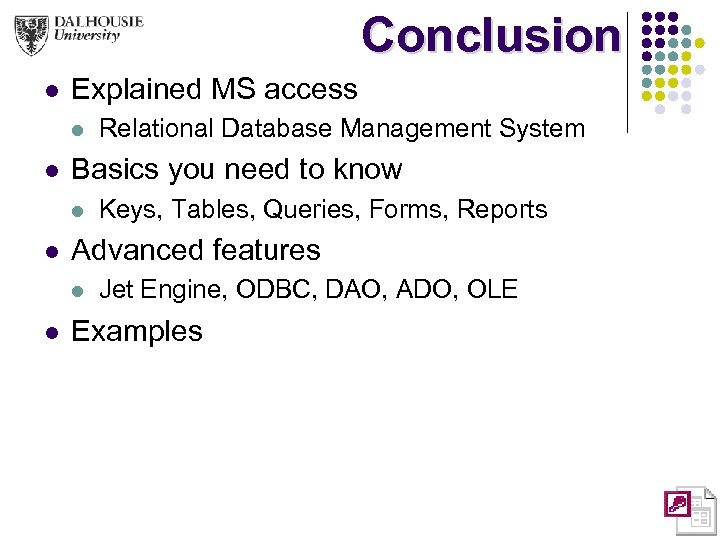 DALHOUSIE
University

Conclusion

- Explained MS access
  - Relational Database Management System
- Basics you need to know
  - Keys, Tables, Queries, Forms, Reports
- Advanced features
  - Jet Engine, ODBC, DAO, ADO, OLE
- Examples